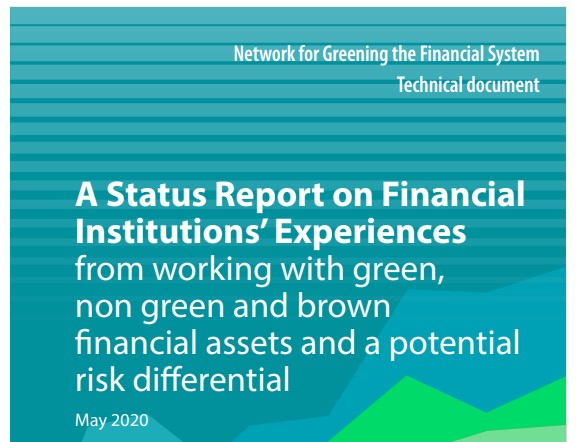 Network for Greening the Financial System
Technical document

A Status Report on Financial Institutions' Experiences from working with green, non green and brown financial assets and a potential risk differential

May 2020